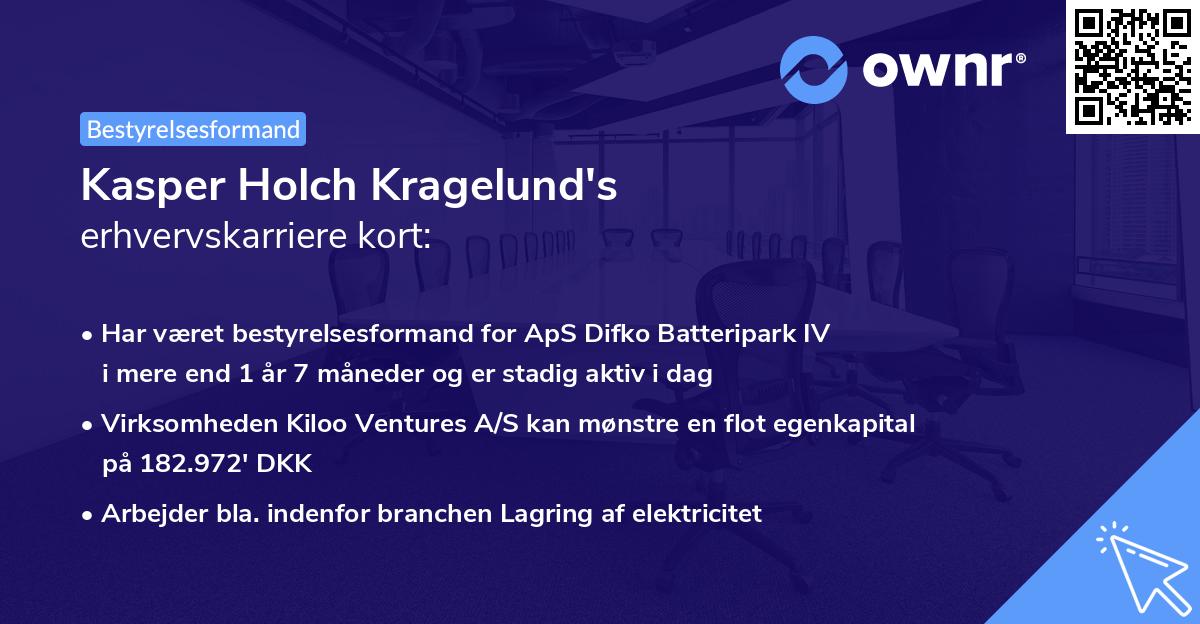 ownr®

Bestyrelsesformand

Kasper Holch Kragelund's
erhvervskarriere kort:

• Har været bestyrelsesformand for ApS Difko Batteripark IV i mere end 1 år 7 måneder og er stadig aktiv i dag

• Virksomheden Kiloo Ventures A/S kan mønstre en flot egenkapital på 182.972' DKK

• Arbejder bla. indenfor branchen Lagring af elektricitet